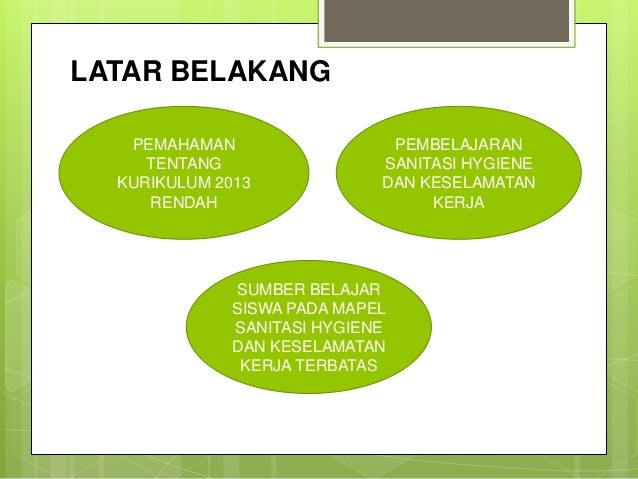 LATAR BELAKANG

PEMAHAMAN TENTANG KURIKULUM 2013 RENDAH

PEMBELAJARAN SANITASI HYGIENE DAN KESELAMATAN KERJA

SUMBER BELAJAR SISWA PADA MAPEL SANITASI HYGIENE DAN KESELAMATAN KERJA TERBATAS